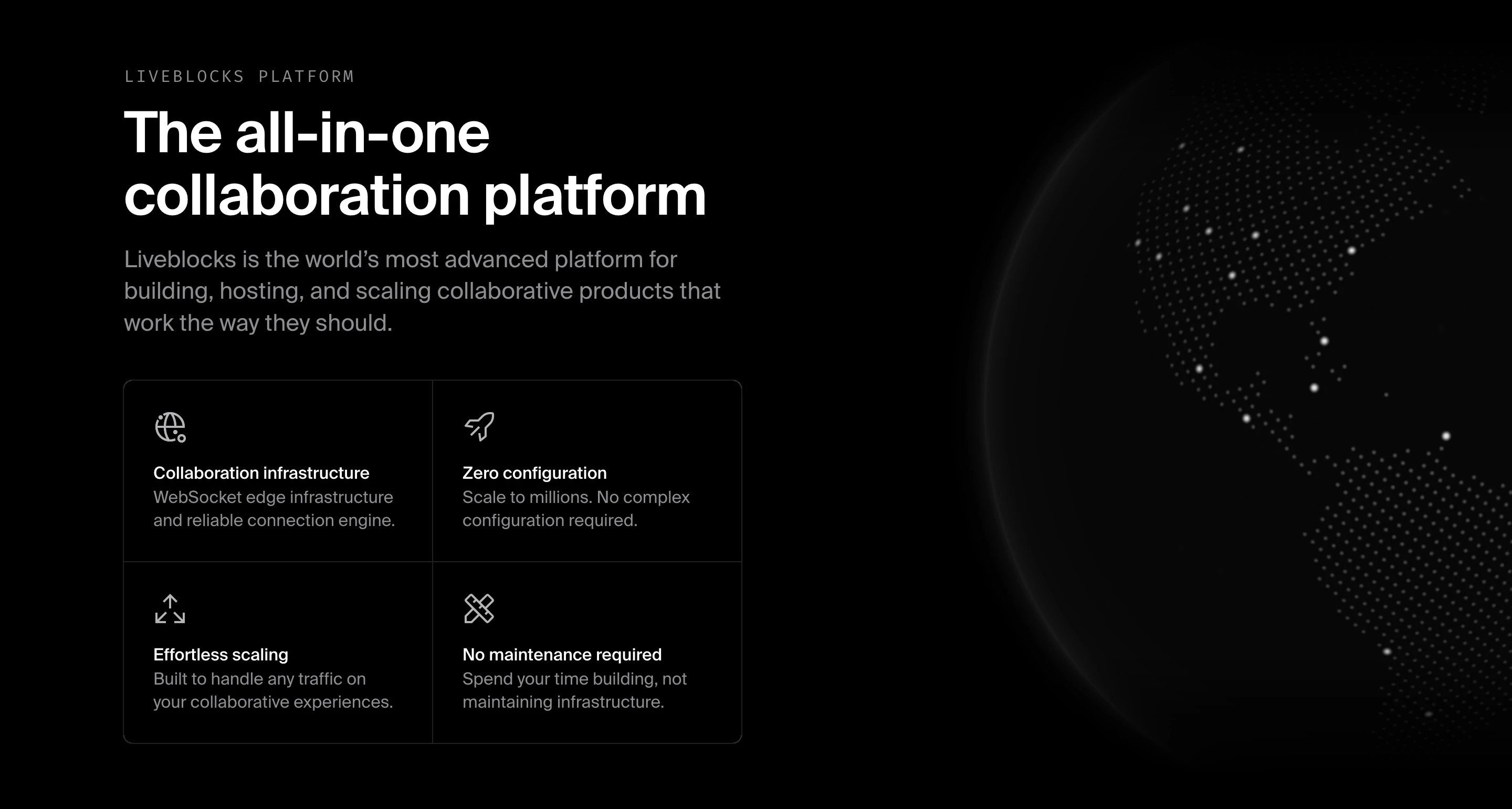 LIVEBLOCKS PLATFORM

The all-in-one collaboration platform

Liveblocks is the world’s most advanced platform for building, hosting, and scaling collaborative products that work the way they should.

Collaboration infrastructure
WebSocket edge infrastructure and reliable connection engine.

Zero configuration
Scale to millions. No complex configuration required.

Effortless scaling
Built to handle any traffic on your collaborative experiences.

No maintenance required
Spend your time building, not maintaining infrastructure.